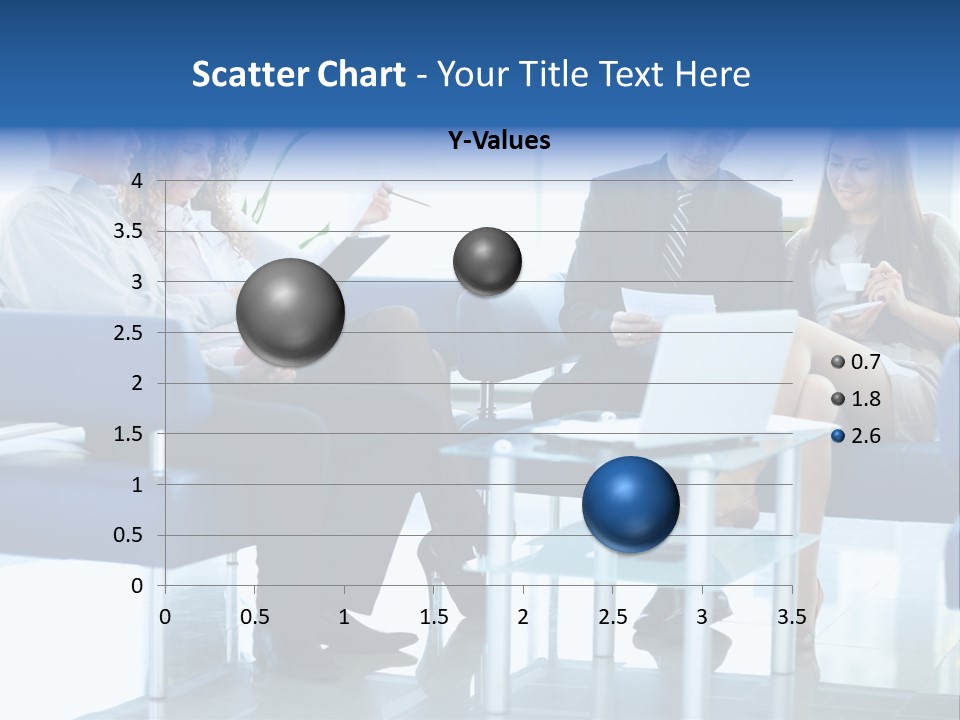 Scatter Chart - Your Title Text Here

Y-Values

4
3.5
3
2.5
2
1.5
1
0.5
0

0 0.5 1 1.5 2 2.5 3 3.5

0.7
1.8
2.6